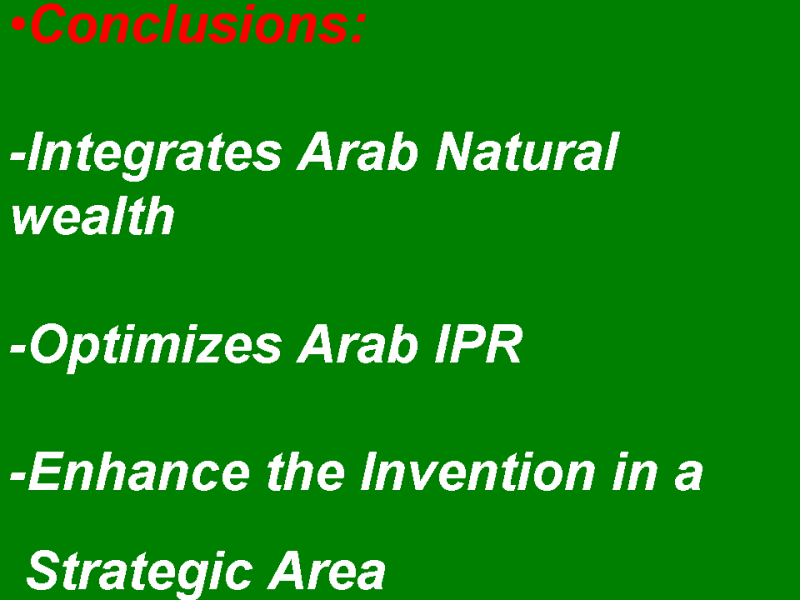 •Conclusions:

-Integrates Arab Natural wealth

-Optimizes Arab IPR

-Enhance the Invention in a Strategic Area